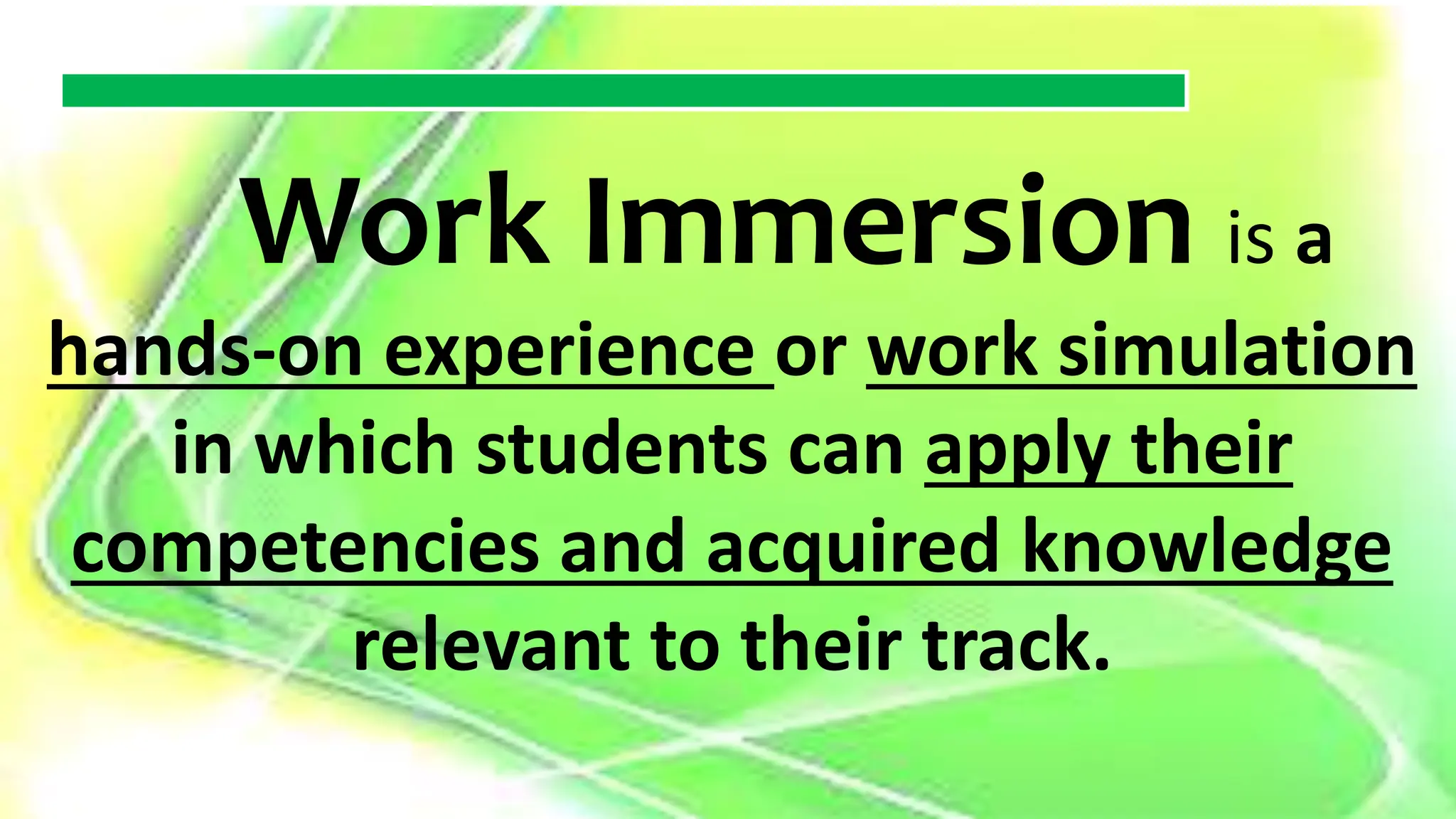 Work Immersion is a hands-on experience or work simulation in which students can apply their competencies and acquired knowledge relevant to their track.